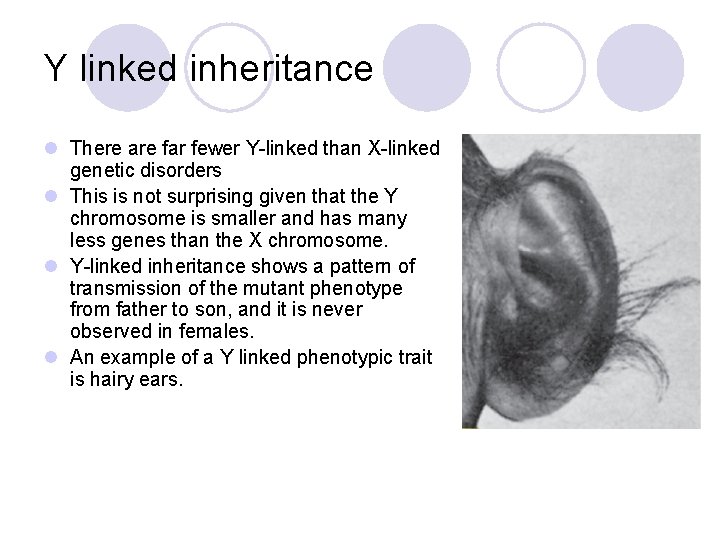 Y linked inheritance

- There are far fewer Y-linked than X-linked genetic disorders
- This is not surprising given that the Y chromosome is smaller and has many less genes than the X chromosome.
- Y-linked inheritance shows a pattern of transmission of the mutant phenotype from father to son, and it is never observed in females.
- An example of a Y linked phenotypic trait is hairy ears.